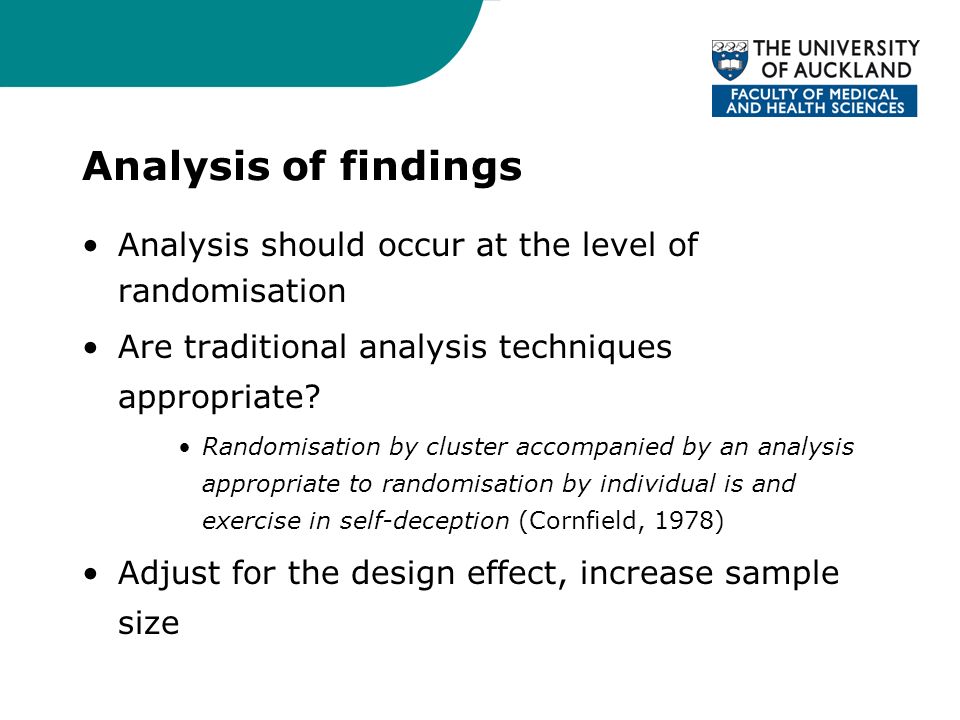 THE UNIVERSITY OF AUCKLAND
FACULTY OF MEDICAL AND HEALTH SCIENCES

Analysis of findings

• Analysis should occur at the level of randomisation

• Are traditional analysis techniques appropriate?

• Randomisation by cluster accompanied by an analysis appropriate to randomisation by individual is and exercise in self-deception (Cornfield, 1978)

• Adjust for the design effect, increase sample size